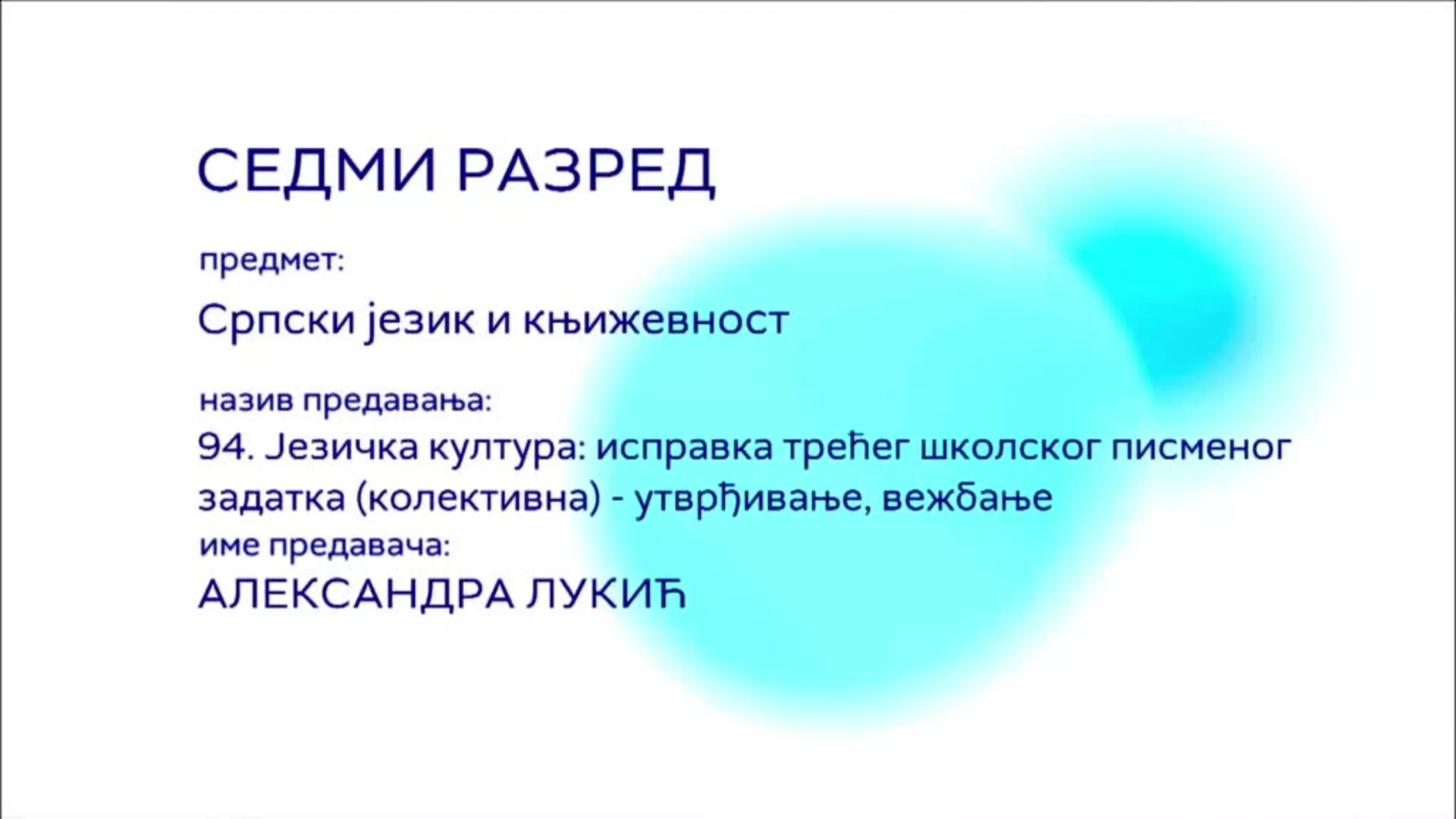 СЕДМИ РАЗРЕД

предмет:

Српски језик и књижевност

назив предавања:

94. Језичка култура: исправка трећег школског писменог задатка (колективна) - утврђивање, вежбање

име предавача:

АЛЕКСАНДРА ЛУКИЋ